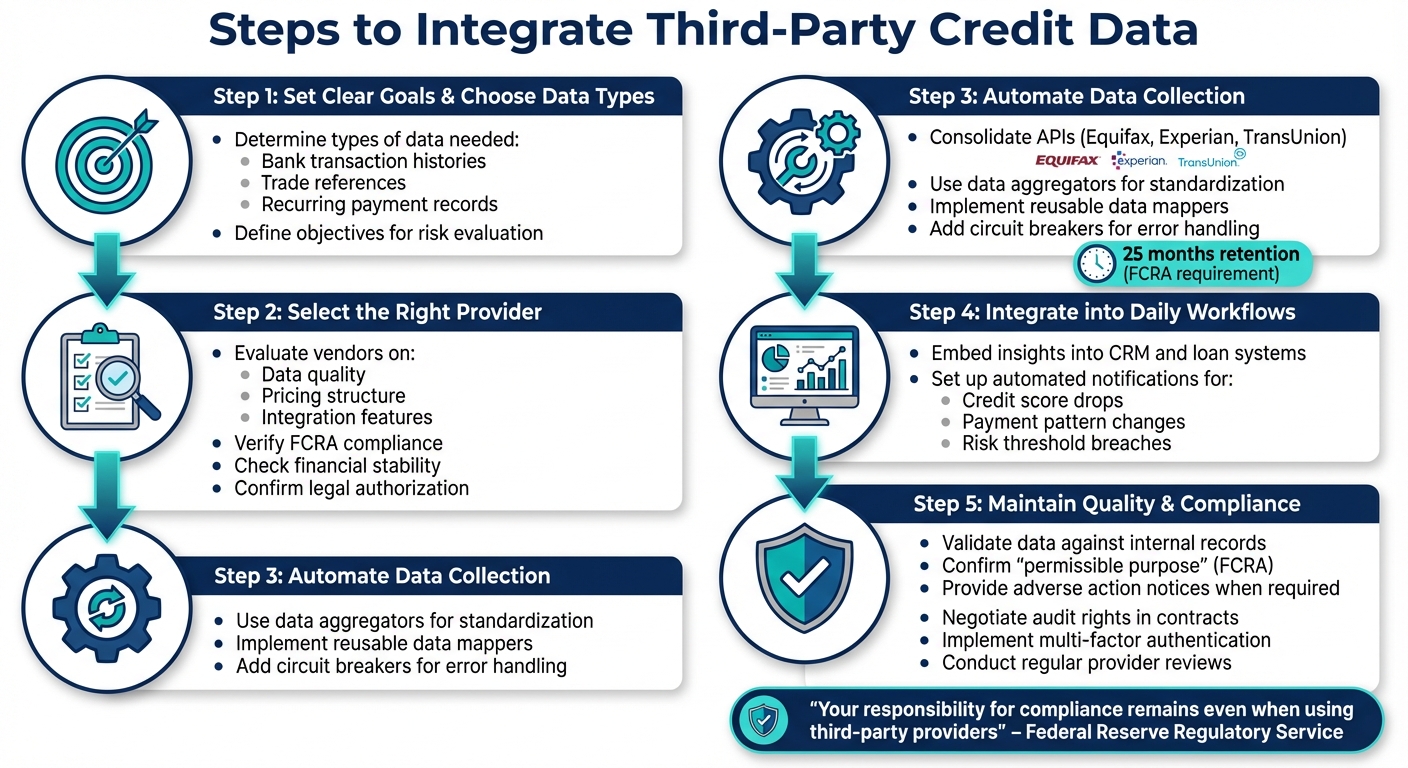 Steps to Integrate Third-Party Credit Data

Step 1: Set Clear Goals & Choose Data Types

- Determine types of data needed:
  - Bank transaction histories
  - Trade references
  - Recurring payment records
- Define objectives for risk evaluation

Step 2: Select the Right Provider

- Evaluate vendors on:
  - Data quality
  - Pricing structure
  - Integration features
- Verify FCRA compliance
- Check financial stability
- Confirm legal authorization

Step 3: Automate Data Collection

- Use data aggregators for standardization
- Implement reusable data mappers
- Add circuit breakers for error handling

Step 3: Automate Data Collection

- Consolidate APIs (Equifax, Experian, TransUnion)

EQUIFAX experian. TransUnion

- Use data aggregators for standardization
- Implement reusable data mappers
- Add circuit breakers for error handling

25 months retention (FCRA requirement)

Step 4: Integrate into Daily Workflows

- Embed insights into CRM and loan systems
- Set up automated notifications for:
  - Credit score drops
  - Payment pattern changes
  - Risk threshold breaches

Step 5: Maintain Quality & Compliance

- Validate data against internal records
- Confirm "permissible purpose" (FCRA)
- Provide adverse action notices when required
- Negotiate audit rights in contracts
- Implement multi-factor authentication
- Conduct regular provider reviews

"Your responsibility for compliance remains even when using third-party providers" – Federal Reserve Regulatory Service